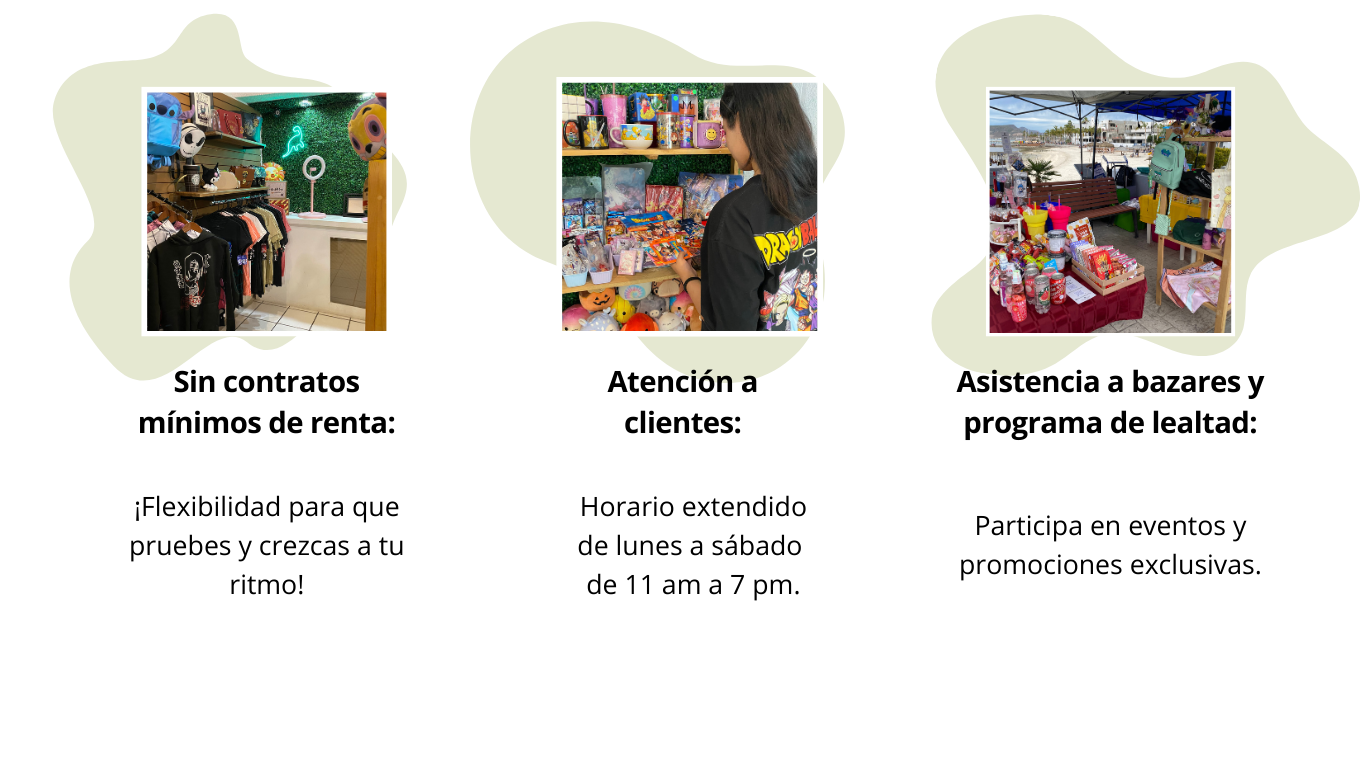 Sin contratos mínimos de renta:

¡Flexibilidad para que pruebes y crezcas a tu ritmo!

Atención a clientes:

Horario extendido de lunes a sábado de 11 am a 7 pm.

Asistencia a bazares y programa de lealtad:

Participa en eventos y promociones exclusivas.